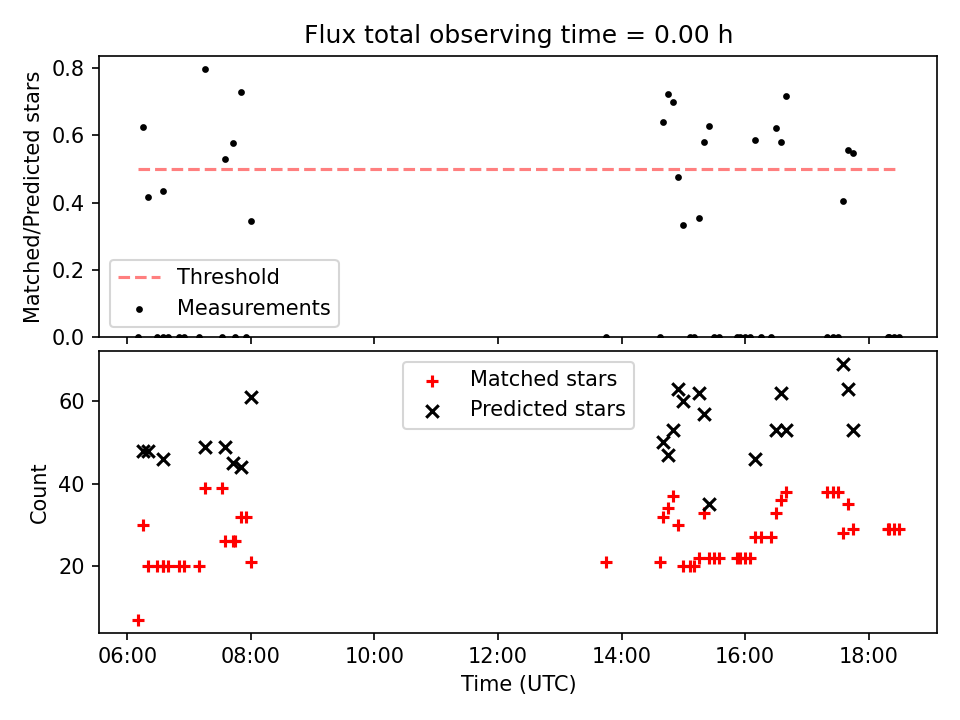 Flux total observing time = 0.00 h

Matched/Predicted stars

0.8
0.6
0.4
0.2
0.0

Threshold
Measurements

Count

60
40
20

Matched stars
Predicted stars

06:00
08:00
10:00
12:00
14:00
16:00
18:00

Time (UTC)